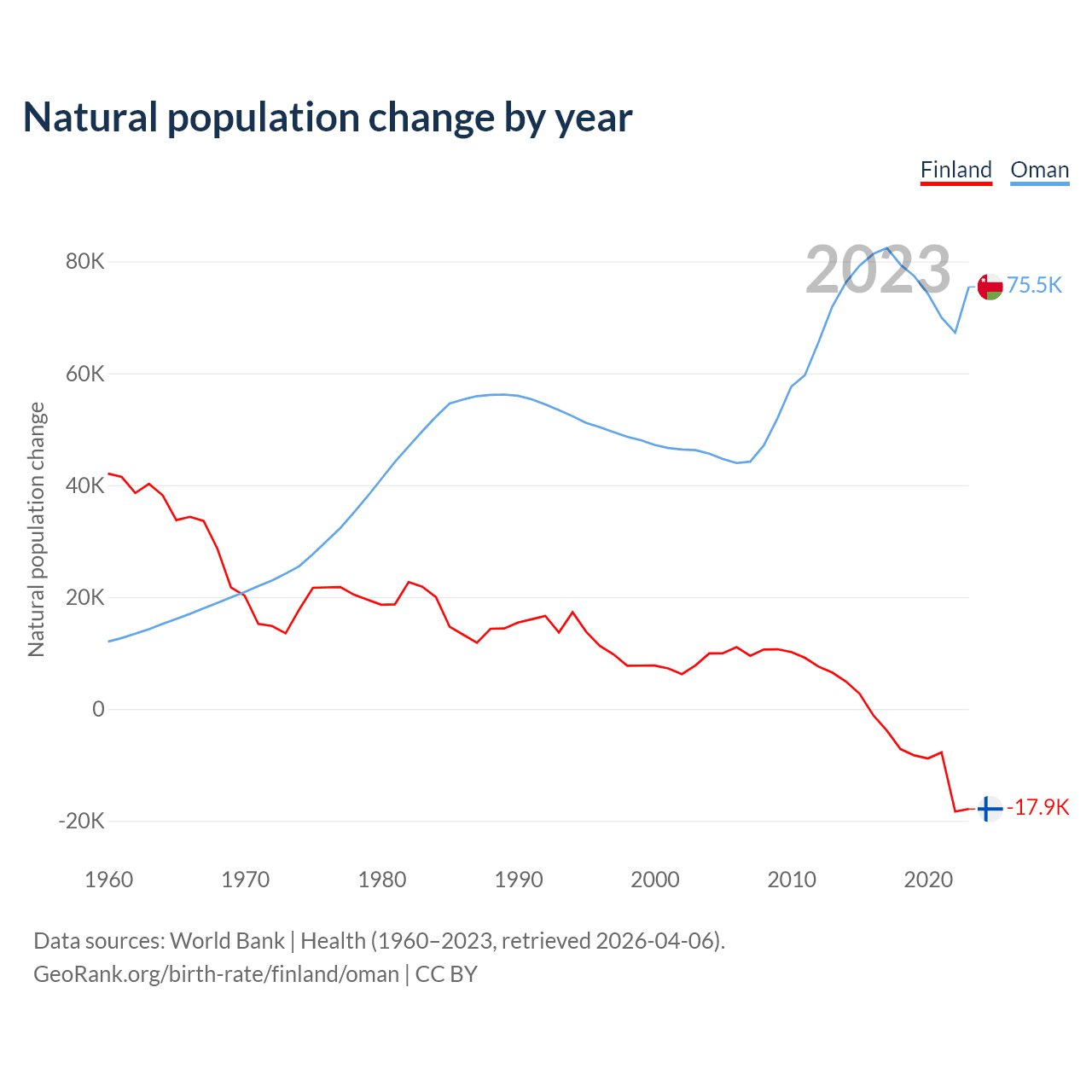 Natural population change by year

Finland Oman

2023

80K
60K
40K
20K
0
-20K

Natural population change

75.5K
-17.9K

1960 1970 1980 1990 2000 2010 2020

Data sources: World Bank | Health (1960–2023, retrieved 2026-04-06).
GeoRank.org/birth-rate/finland/oman | CC BY